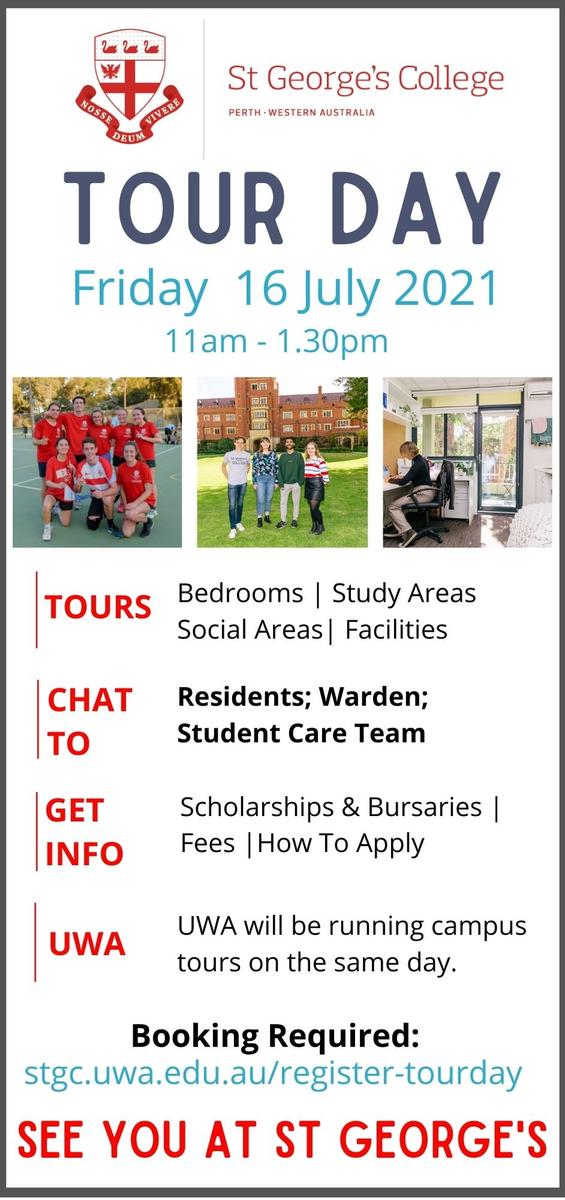 NOSSE DEUM VIVERE

St George's College
PERTH · WESTERN AUSTRALIA

TOUR DAY

Friday 16 July 2021
11am - 1.30pm

TOURS Bedrooms | Study Areas Social Areas| Facilities

CHAT TO Residents; Warden; Student Care Team

GET INFO Scholarships & Bursaries | Fees |How To Apply

UWA UWA will be running campus tours on the same day.

Booking Required:
stgc.uwa.edu.au/register-tourday

SEE YOU AT ST GEORGE'S